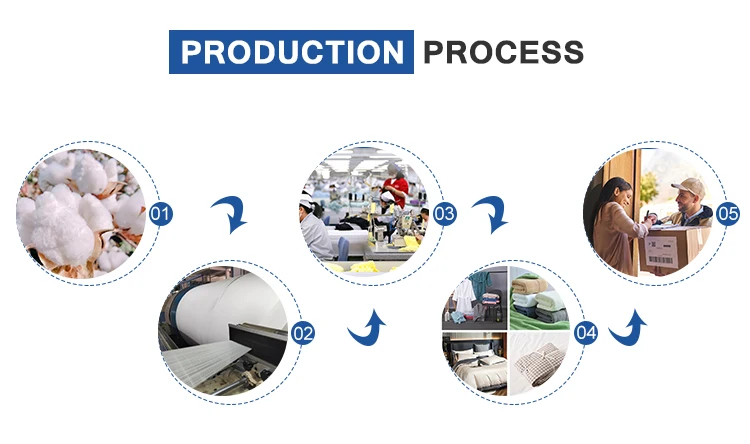 PRODUCTION PROCESS

01

02

03

04

05